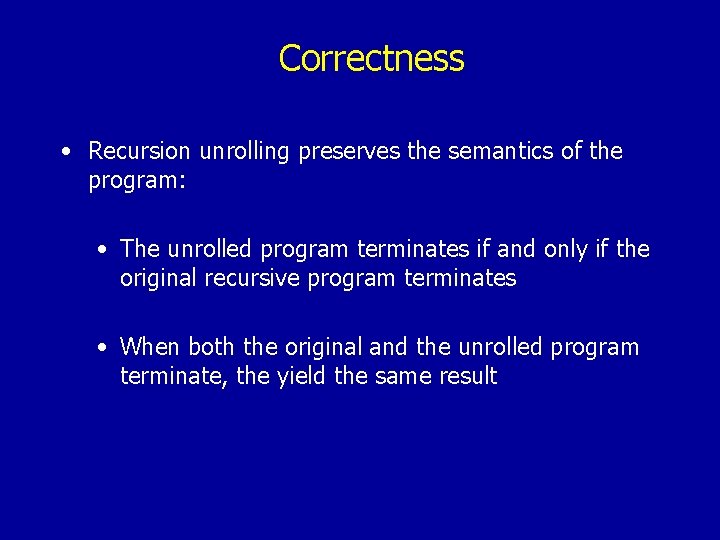 Correctness

• Recursion unrolling preserves the semantics of the program:

• The unrolled program terminates if and only if the original recursive program terminates

• When both the original and the unrolled program terminate, the yield the same result